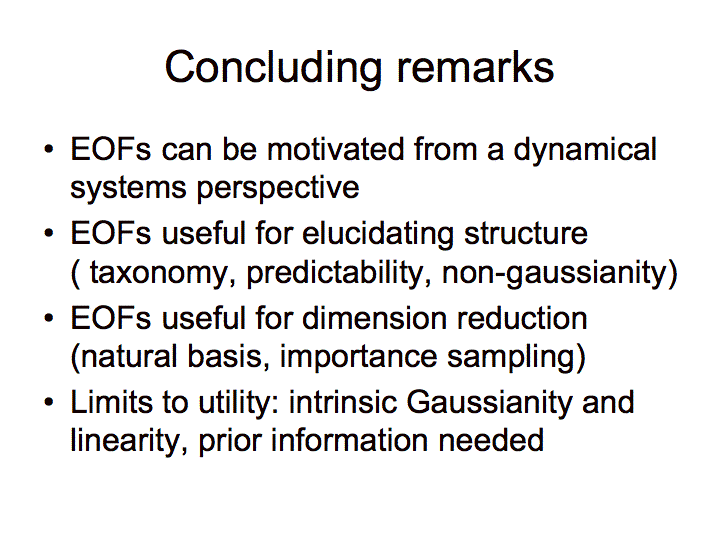 Concluding remarks

• EOFs can be motivated from a dynamical systems perspective
• EOFs useful for elucidating structure ( taxonomy, predictability, non-gaussianity)
• EOFs useful for dimension reduction (natural basis, importance sampling)
• Limits to utility: intrinsic Gaussianity and linearity, prior information needed